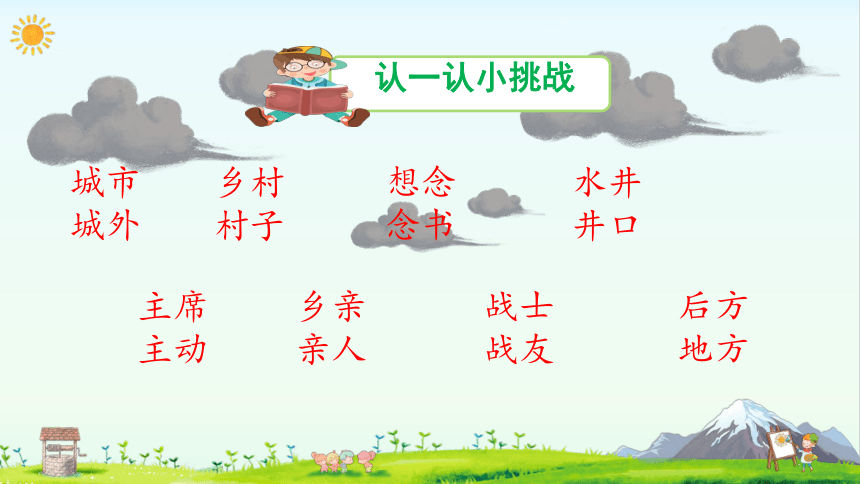 认一认小挑战

城市 乡村 想念 水井
城外 村子 念书 井口

主席 乡亲 战士 后方
主动 亲人 战友 地方